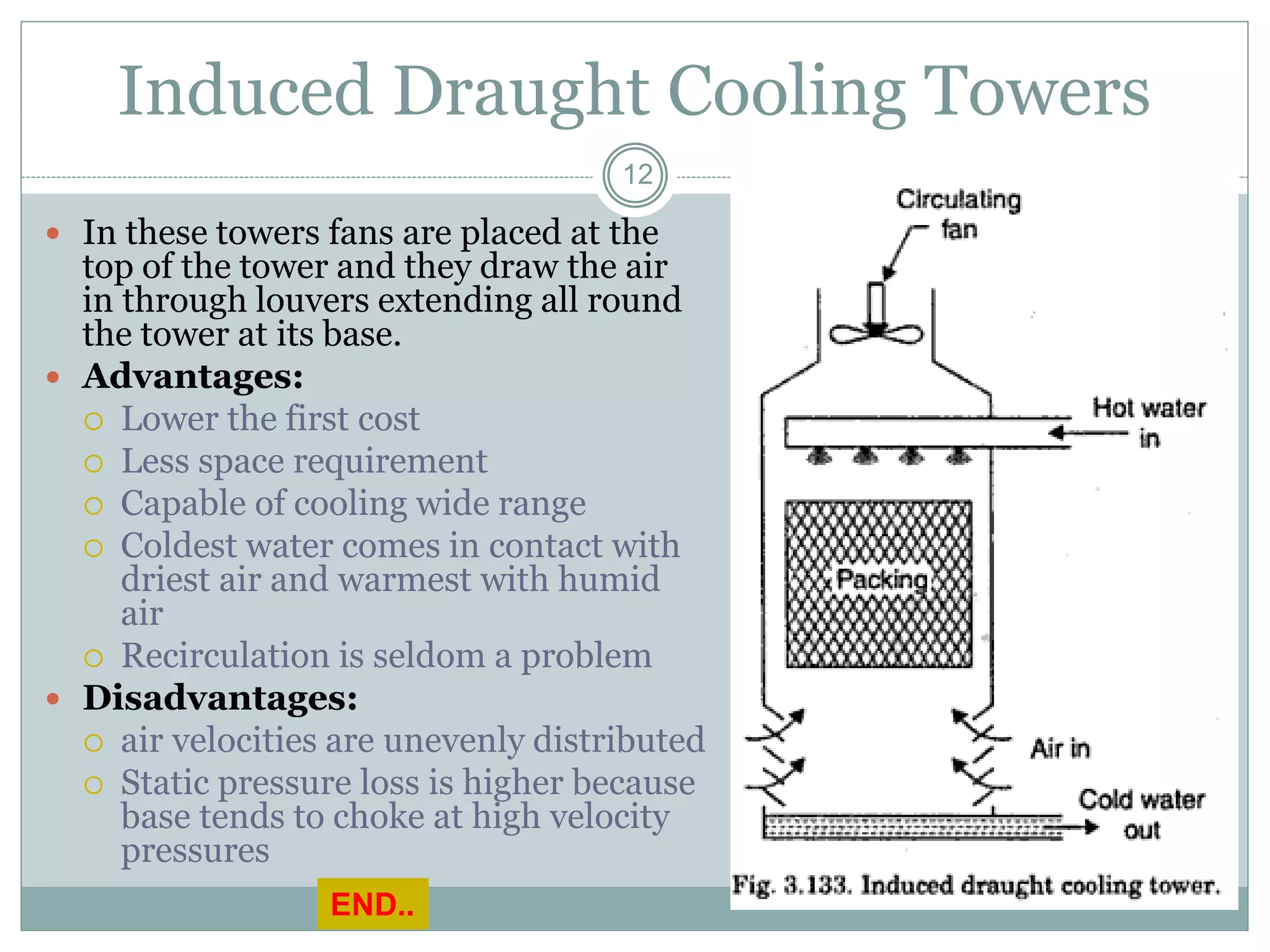 Induced Draught Cooling Towers

12

- In these towers fans are placed at the top of the tower and they draw the air in through louvers extending all round the tower at its base.
- **Advantages:**
  - Lower the first cost
  - Less space requirement
  - Capable of cooling wide range
  - Coldest water comes in contact with driest air and warmest with humid air
  - Recirculation is seldom a problem
- **Disadvantages:**
  - air velocities are unevenly distributed
  - Static pressure loss is higher because base tends to choke at high velocity pressures

END..

Circulating fan

Hot water in

Packing

Air in

Cold water out

Fig. 3.133. Induced draught cooling tower.